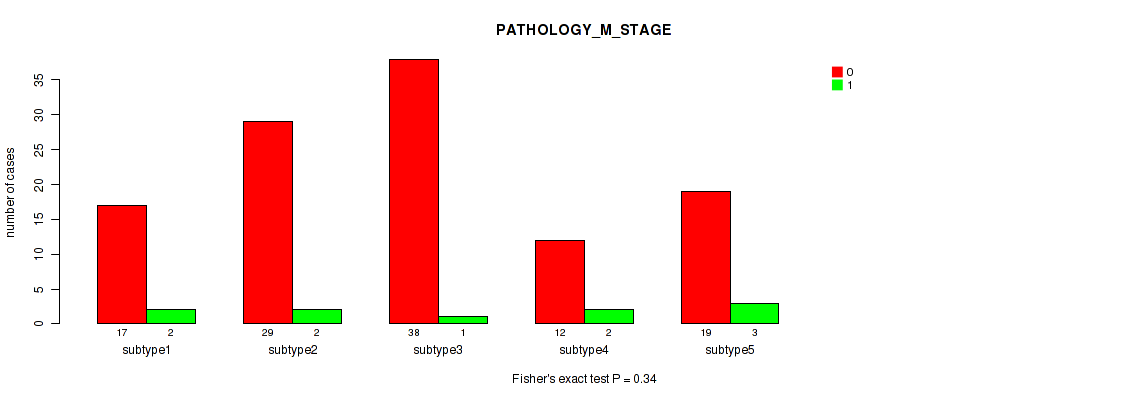 PATHOLOGY_M_STAGE

0
1

number of cases

35
30
25
20
15
10
5
0

17 2
subtype1

29 2
subtype2

38 1
subtype3

12 2
subtype4

19 3
subtype5

Fisher's exact test P = 0.34